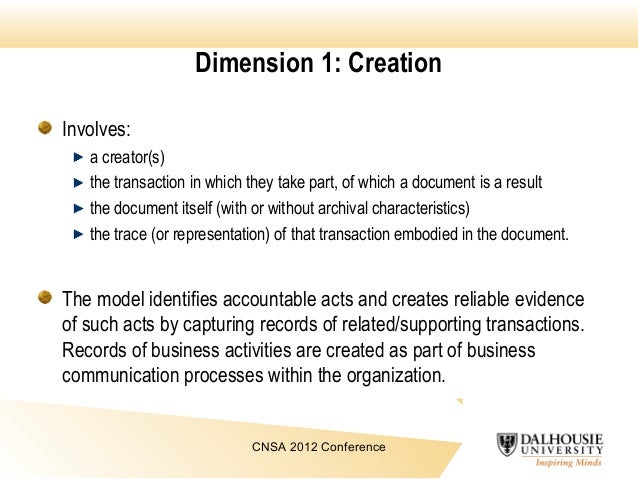 Dimension 1: Creation

Involves:

a creator(s)

the transaction in which they take part, of which a document is a result

the document itself (with or without archival characteristics)

the trace (or representation) of that transaction embodied in the document.

The model identifies accountable acts and creates reliable evidence of such acts by capturing records of related/supporting transactions. Records of business activities are created as part of business communication processes within the organization.

CNSA 2012 Conference

DALHOUSIE UNIVERSITY
Inspiring Minds